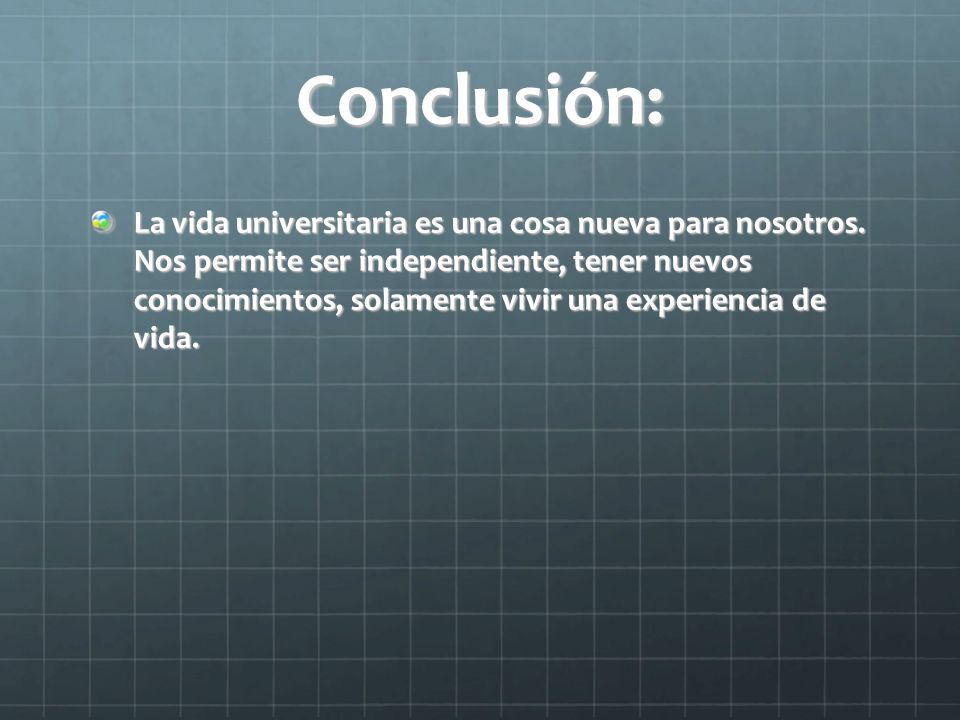 Conclusión:

La vida universitaria es una cosa nueva para nosotros. Nos permite ser independiente, tener nuevos conocimientos, solamente vivir una experiencia de vida.